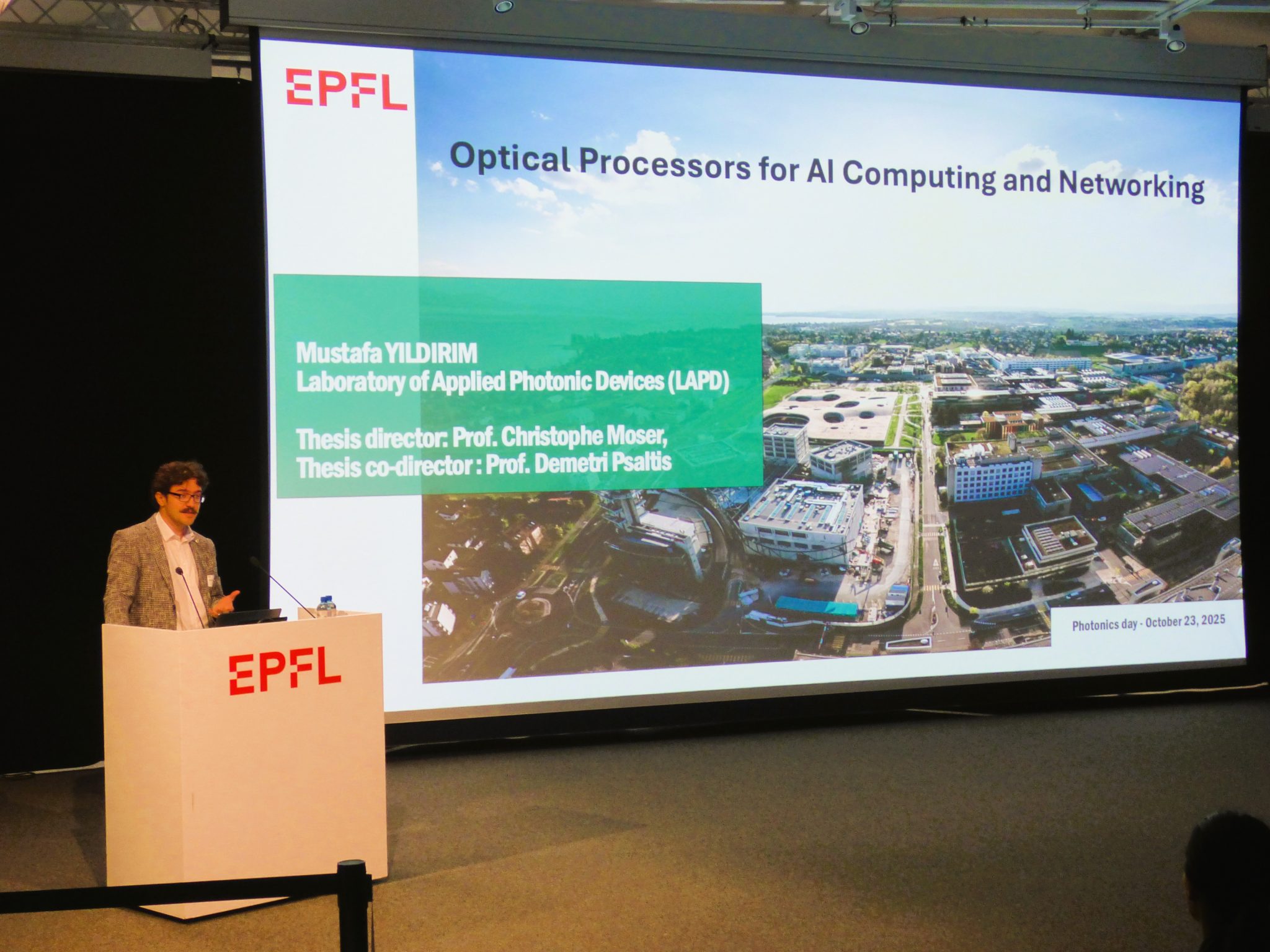 EPFL

Optical Processors for AI Computing and Networking

Mustafa YILDIRIM
Laboratory of Applied Photonic Devices (LAPD)

Thesis director: Prof. Christophe Moser,
Thesis co-director : Prof. Demetri Psaltis

Photonics day - October 23, 2025

EPFL